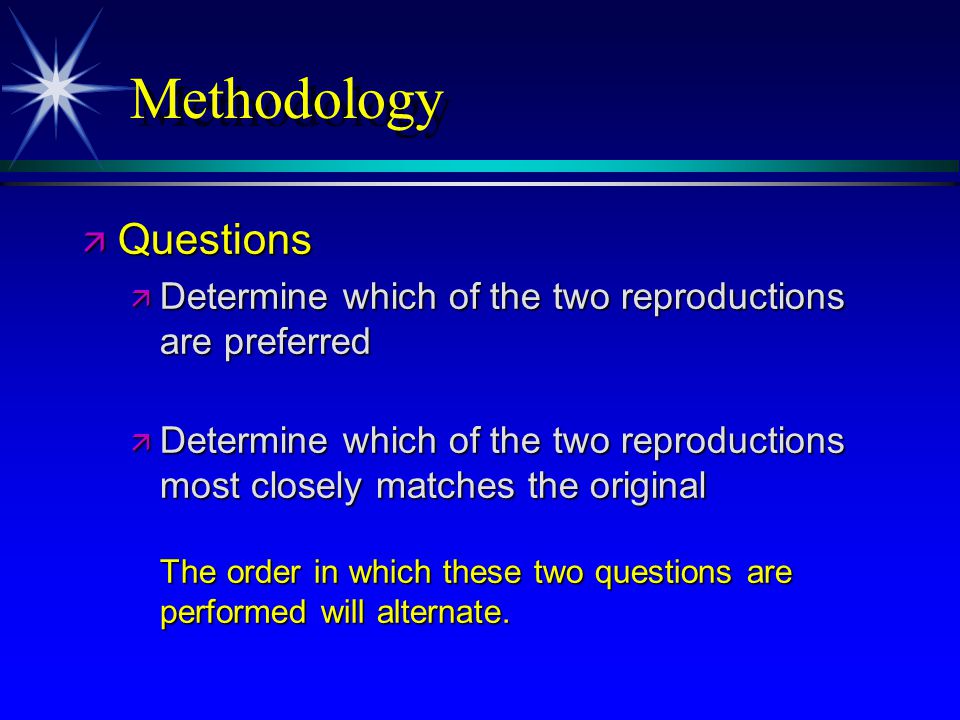 Methodology

Questions

Determine which of the two reproductions are preferred

Determine which of the two reproductions most closely matches the original

The order in which these two questions are performed will alternate.